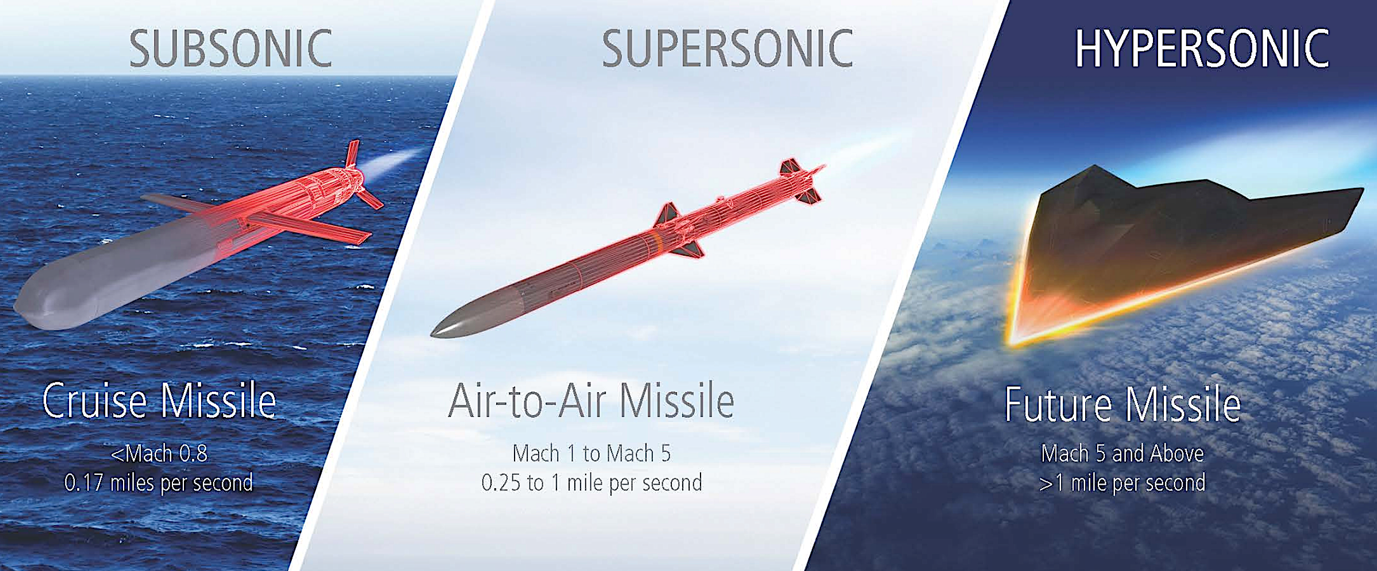 SUBSONIC

Cruise Missile

<Mach 0.8
0.17 miles per second

SUPERSONIC

Air-to-Air Missile

Mach 1 to Mach 5
0.25 to 1 mile per second

HYPERSONIC

Future Missile

Mach 5 and Above
>1 mile per second